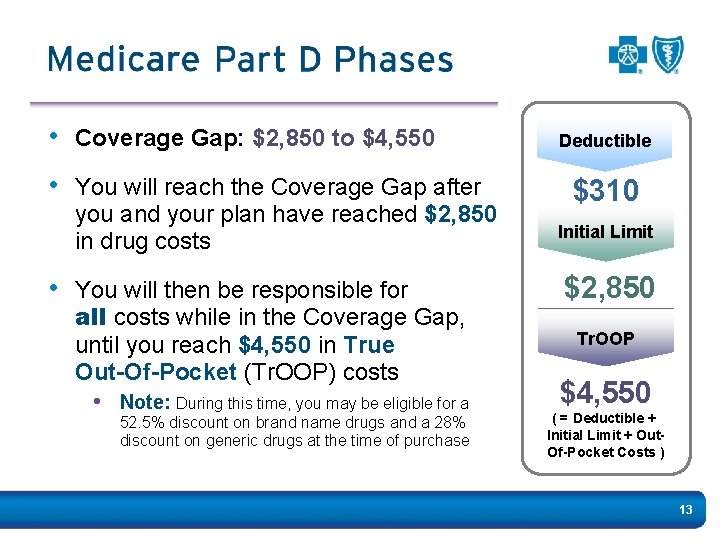 Medicare Part D Phases

• Coverage Gap: \$2,850 to \$4,550

• You will reach the Coverage Gap after you and your plan have reached \$2,850 in drug costs

• You will then be responsible for all costs while in the Coverage Gap, until you reach \$4,550 in True Out-Of-Pocket (TrOOP) costs

• Note: During this time, you may be eligible for a 52.5% discount on brand name drugs and a 28% discount on generic drugs at the time of purchase

Deductible

\$310

Initial Limit

\$2,850

TrOOP

\$4,550
( = Deductible + Initial Limit + Out-Of-Pocket Costs )

13